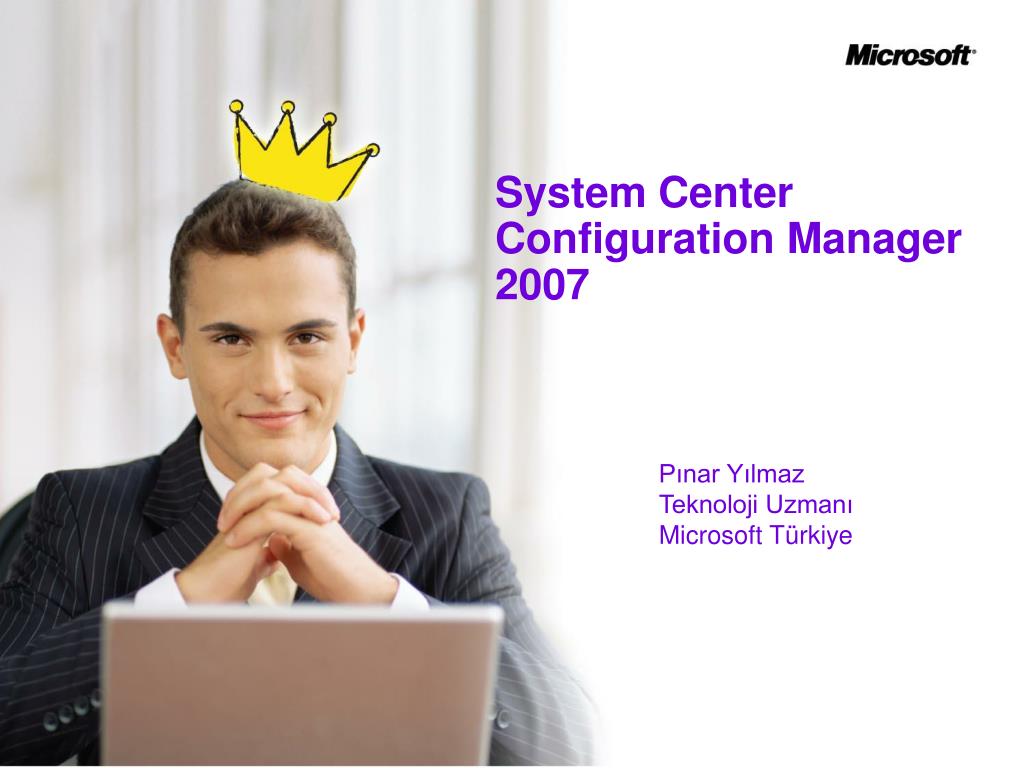 Microsoft®

System Center Configuration Manager 2007

Pınar Yılmaz
Teknoloji Uzmanı
Microsoft Türkiye